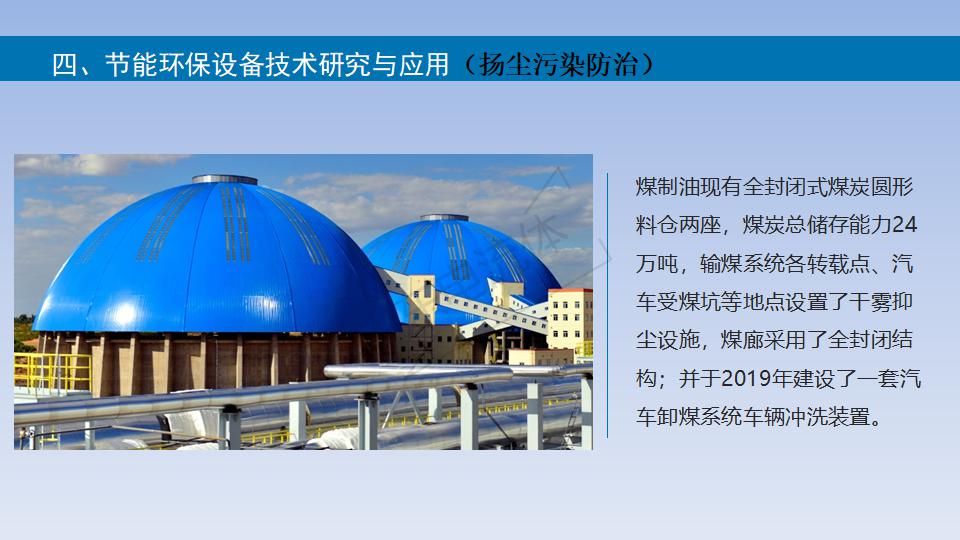 四、节能环保设备技术研究与应用（扬尘污染防治）

煤制油现有全封闭式煤炭圆形料仓两座，煤炭总储存能力24万吨，输煤系统各转载点、汽车受煤坑等地点设置了干雾抑尘设施，煤廊采用了全封闭结构；并于2019年建设了一套汽车卸煤系统车辆冲洗装置。